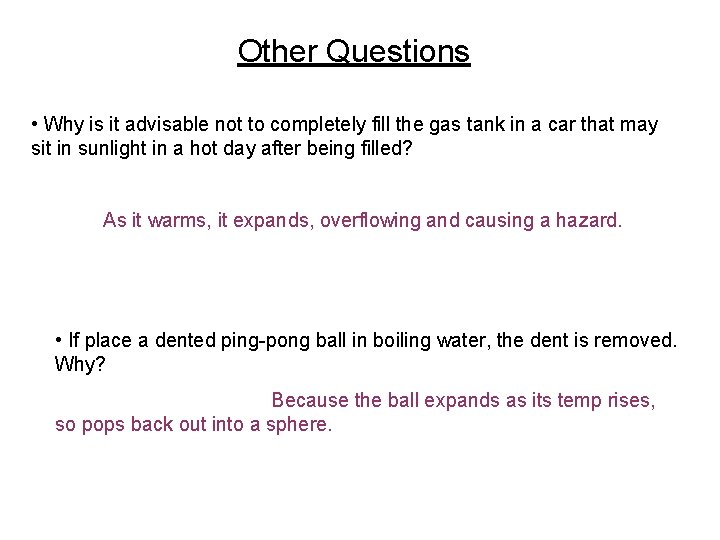 Other Questions

• Why is it advisable not to completely fill the gas tank in a car that may sit in sunlight in a hot day after being filled?

As it warms, it expands, overflowing and causing a hazard.

• If place a dented ping-pong ball in boiling water, the dent is removed. Why?

Because the ball expands as its temp rises, so pops back out into a sphere.